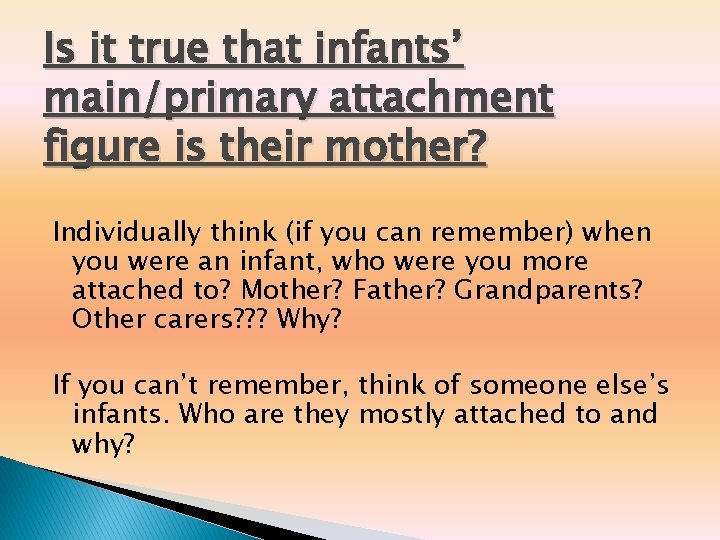 Is it true that infants' main/primary attachment figure is their mother?

Individually think (if you can remember) when you were an infant, who were you more attached to? Mother? Father? Grandparents? Other carers??? Why?

If you can't remember, think of someone else's infants. Who are they mostly attached to and why?